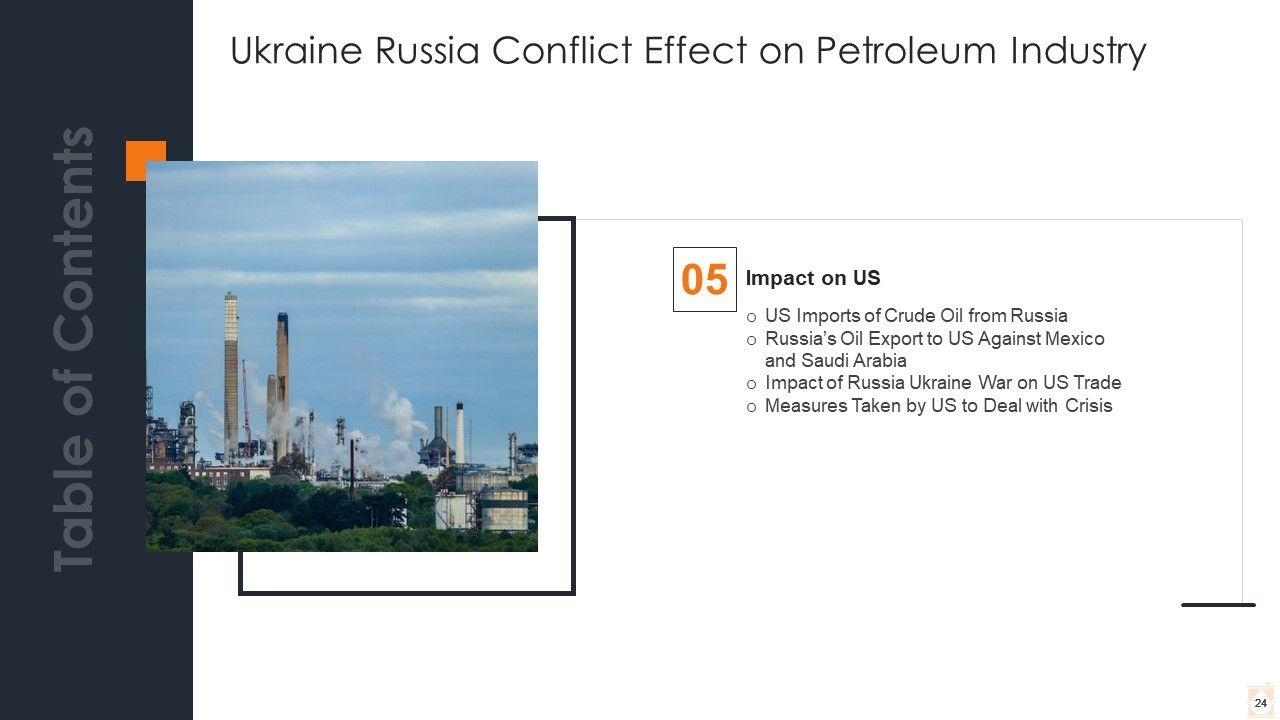 Table of Contents

Ukraine Russia Conflict Effect on Petroleum Industry

05

Impact on US

o US Imports of Crude Oil from Russia
o Russia's Oil Export to US Against Mexico and Saudi Arabia
o Impact of Russia Ukraine War on US Trade
o Measures Taken by US to Deal with Crisis

24